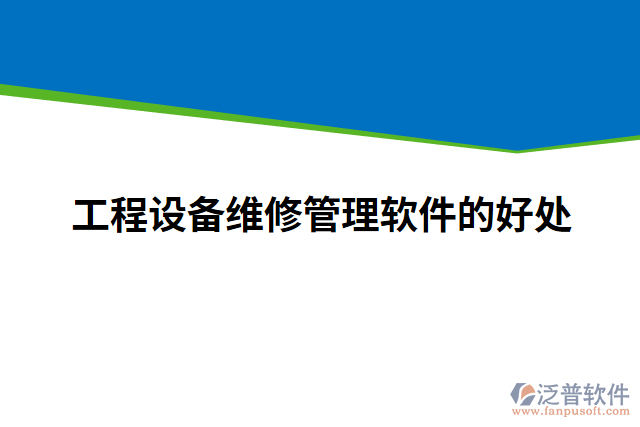 工程设备维修管理软件的好处

泛普软件
www.fanpusoft.com